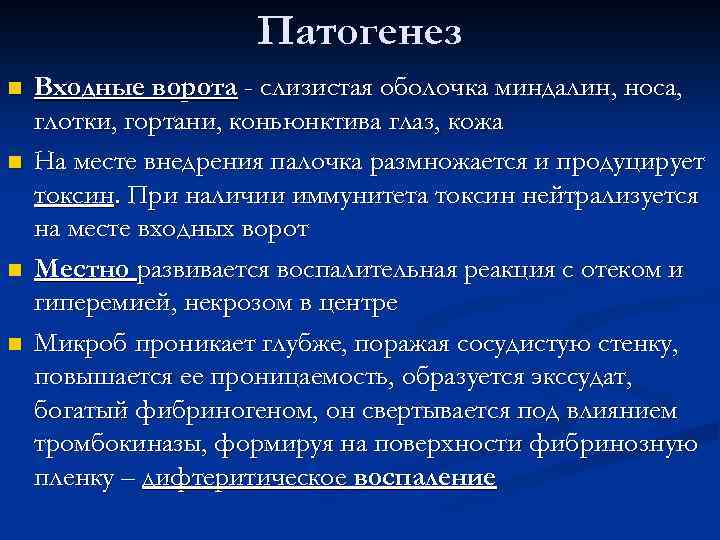 Патогенез

Входные ворота - слизистая оболочка миндалин, носа, глотки, гортани, коньюнктива глаз, кожа

На месте внедрения палочка размножается и продуцирует токсин. При наличии иммунитета токсин нейтрализуется на месте входных ворот

Местно развивается воспалительная реакция с отеком и гиперемией, некрозом в центре

Микроб проникает глубже, поражая сосудистую стенку, повышается ее проницаемость, образуется экссудат, богатый фибриногеном, он свертывается под влиянием тромбокиназы, формируя на поверхности фибринозную пленку – дифтеритическое воспаление